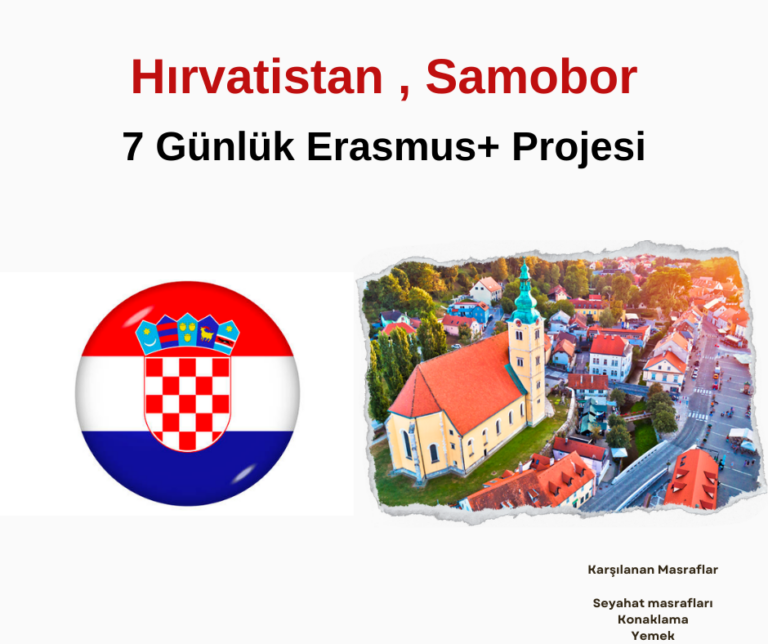 Hırvatistan , Samobor

7 Günlük Erasmus+ Projesi

Karşılanan Masraflar

Seyahat masrafları
Konaklama
Yemek